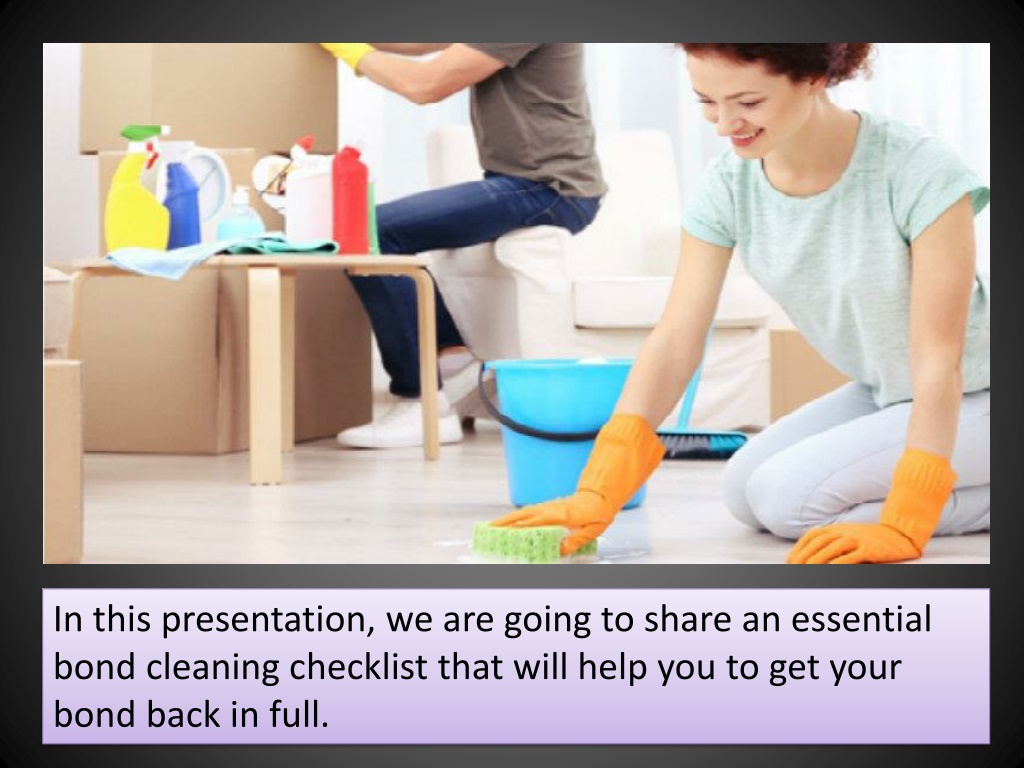 In this presentation, we are going to share an essential bond cleaning checklist that will help you to get your bond back in full.